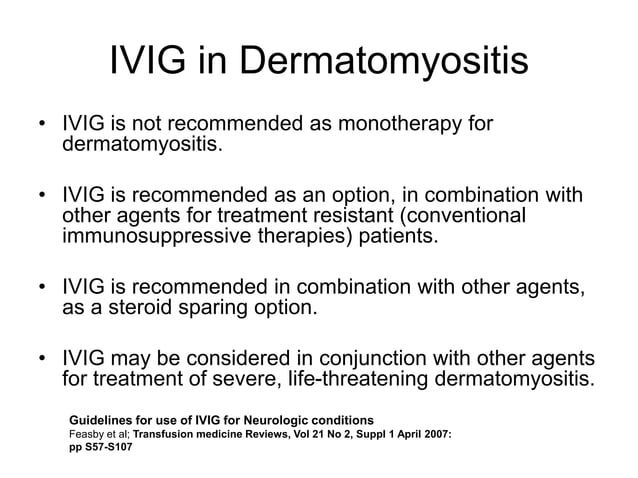 IVIG in Dermatomyositis

• IVIG is not recommended as monotherapy for dermatomyositis.

• IVIG is recommended as an option, in combination with other agents for treatment resistant (conventional immunosuppressive therapies) patients.

• IVIG is recommended in combination with other agents, as a steroid sparing option.

• IVIG may be considered in conjunction with other agents for treatment of severe, life-threatening dermatomyositis.

Guidelines for use of IVIG for Neurologic conditions
Feasby et al; Transfusion medicine Reviews, Vol 21 No 2, Suppl 1 April 2007: pp S57-S107